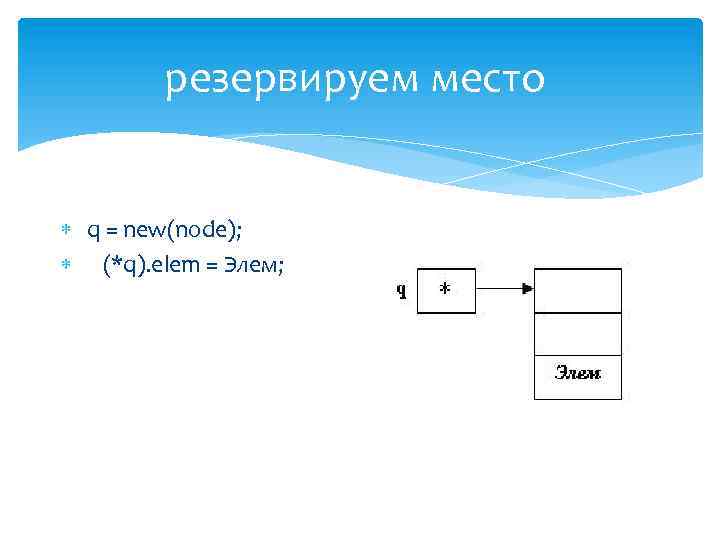 резервируем место

q = new(node);
(*q).elem = Элем;

q
*
Элем